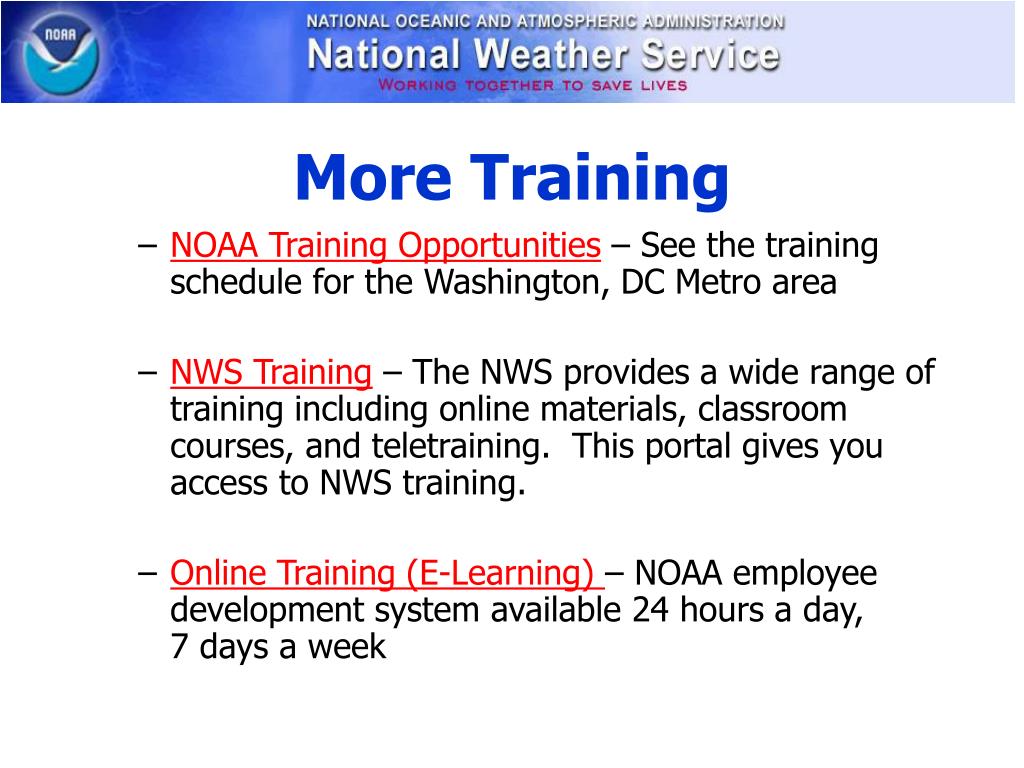 NOAA

NATIONAL OCEANIC AND ATMOSPHERIC ADMINISTRATION
National Weather Service
WORKING TOGETHER TO SAVE LIVES

More Training

– NOAA Training Opportunities – See the training schedule for the Washington, DC Metro area

– NWS Training – The NWS provides a wide range of training including online materials, classroom courses, and teletraining. This portal gives you access to NWS training.

– Online Training (E-Learning) – NOAA employee development system available 24 hours a day, 7 days a week